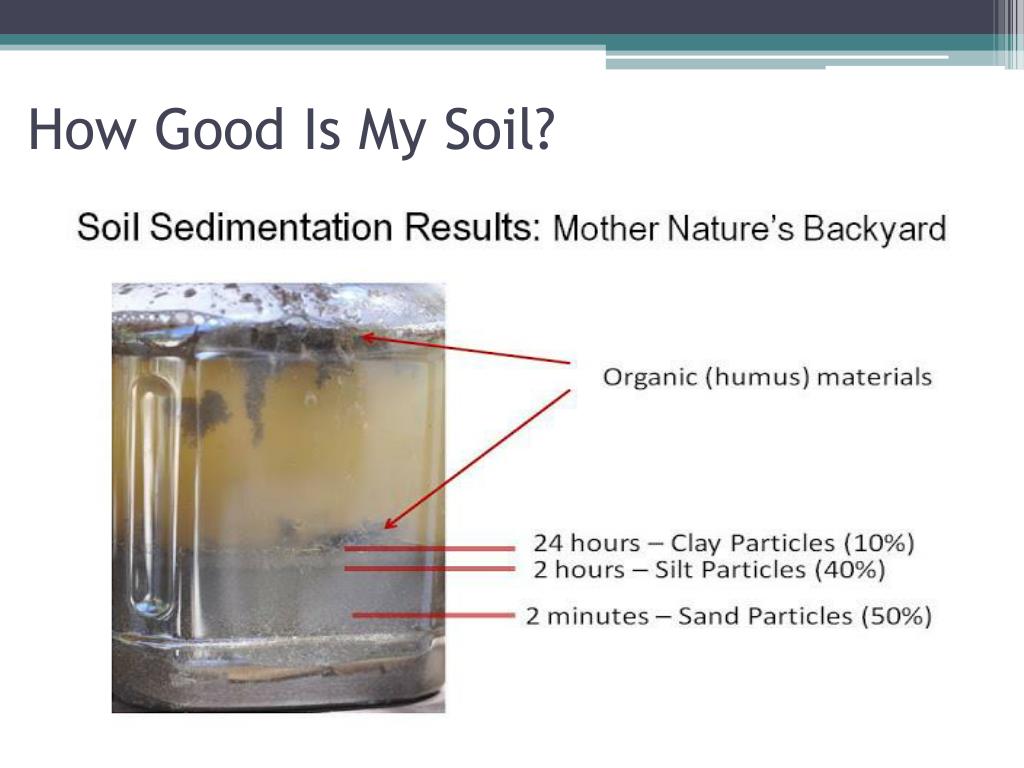 How Good Is My Soil?

Soil Sedimentation Results: Mother Nature's Backyard

Organic (humus) materials

24 hours – Clay Particles (10%)
2 hours – Silt Particles (40%)

2 minutes – Sand Particles (50%)